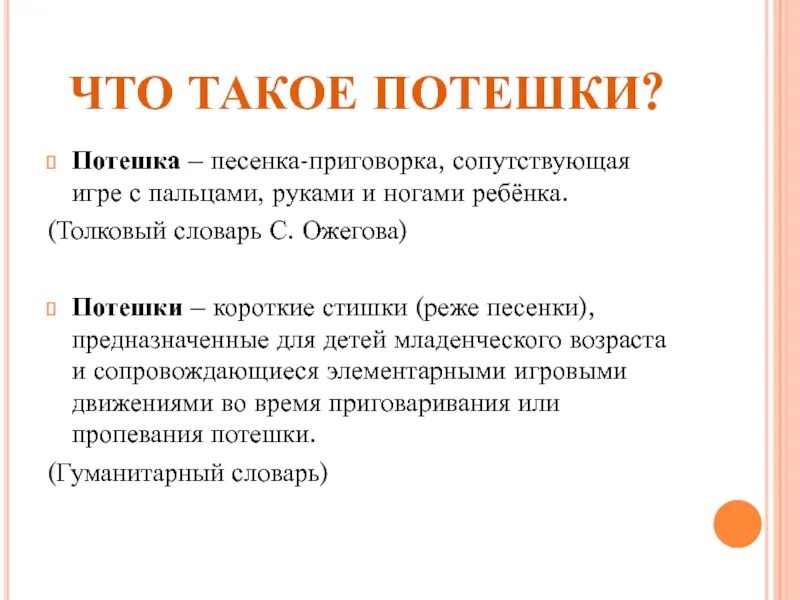 ЧТО ТАКОЕ ПОТЕШКИ?

Потешка – песенка-приговорка, сопутствующая игре с пальцами, руками и ногами ребёнка.

(Толковый словарь С. Ожегова)

Потешки – короткие стишки (реже песенки), предназначенные для детей младенческого возраста и сопровождающиеся элементарными игровыми движениями во время приговаривания или пропевания потешки.

(Гуманитарный словарь)